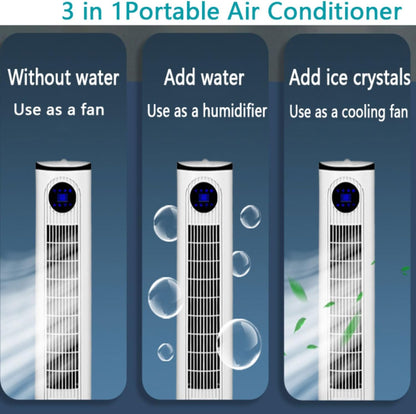 3 in 1Portable Air Conditioner

Without water
Use as a fan

Add water
Use as a humidifier

Add ice crystals
Use as a cooling fan